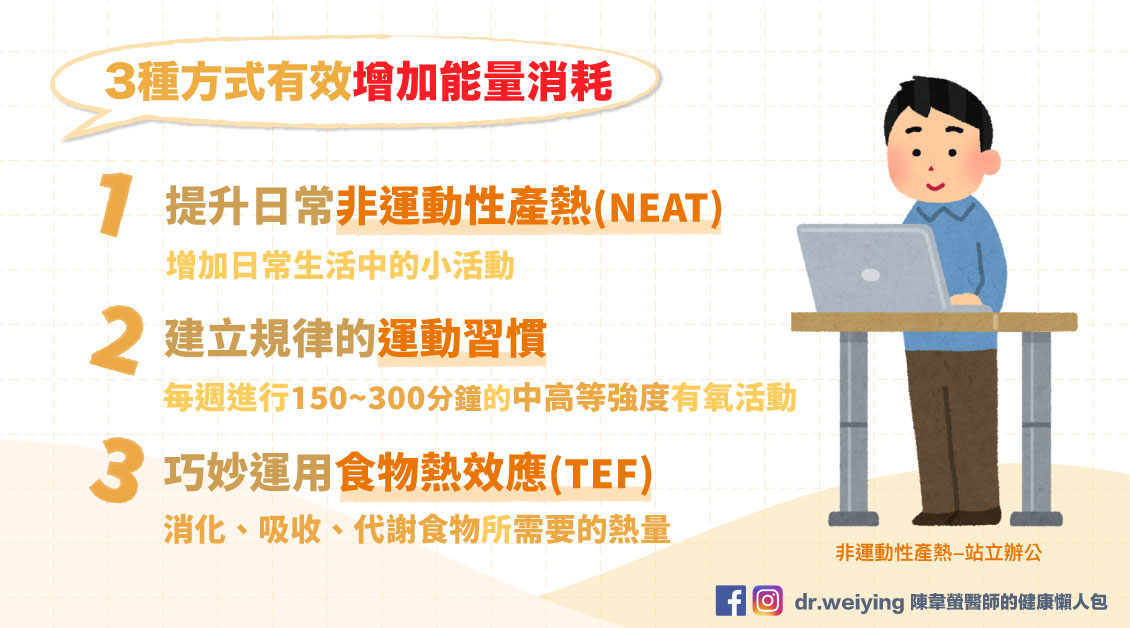 3種方式有效增加能量消耗

1 提升日常非運動性產熱(NEAT)
增加日常生活中的小活動

2 建立規律的運動習慣
每週進行150~300分鐘的中高等強度有氧活動

3 巧妙運用食物熱效應(TEF)
消化、吸收、代謝食物所需要的熱量

非運動性產熱–站立辦公

dr.weiying 陳韋螢醫師的健康懶人包